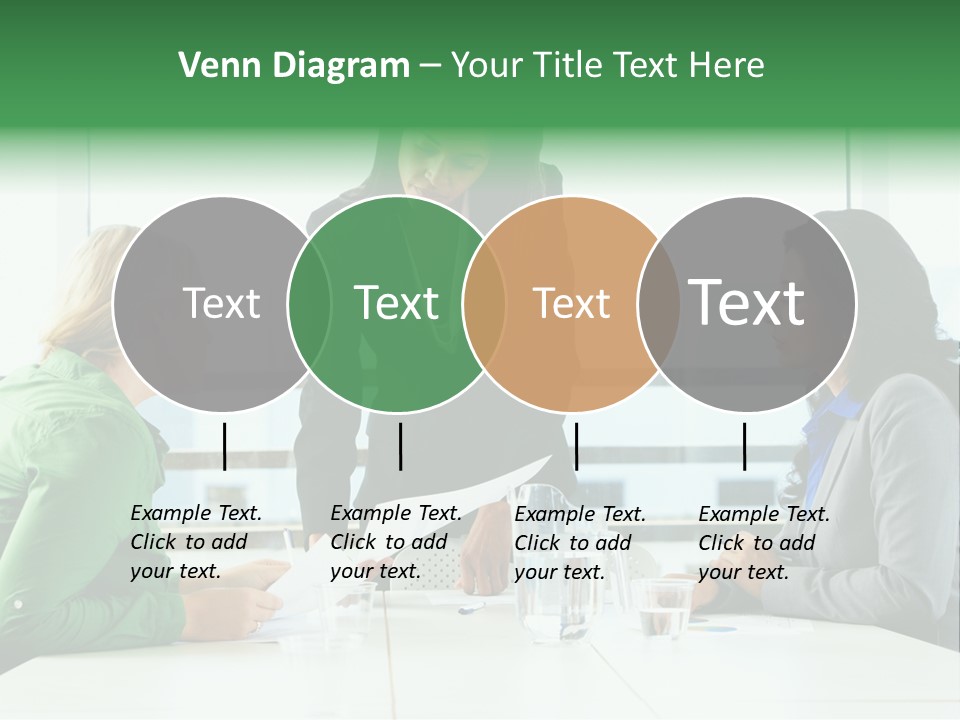 Venn Diagram – Your Title Text Here

Text

Text

Text

Text

Example Text. Click to add your text.

Example Text. Click to add your text.

Example Text. Click to add your text.

Example Text. Click to add your text.